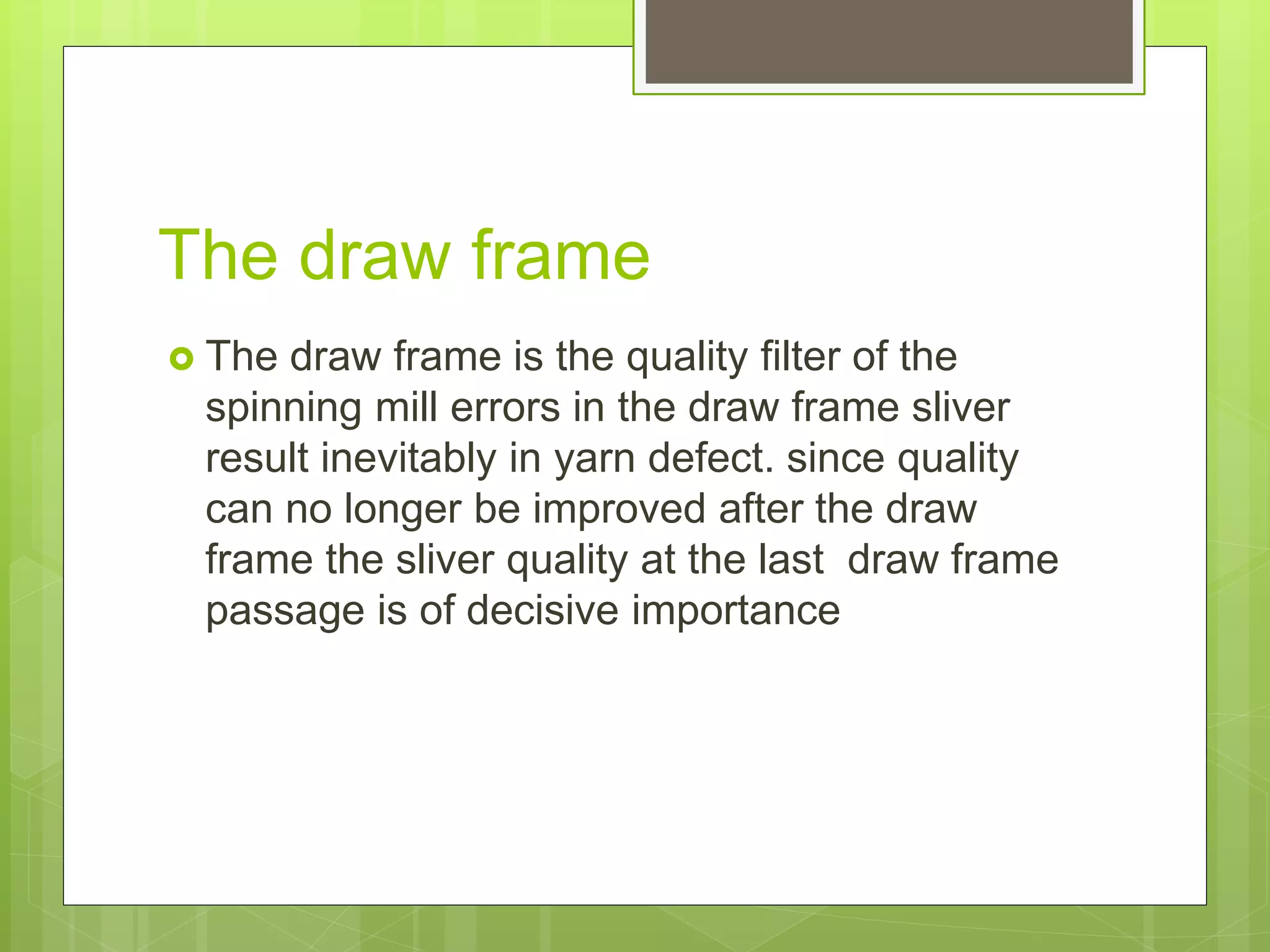 The draw frame

The draw frame is the quality filter of the spinning mill errors in the draw frame sliver result inevitably in yarn defect. since quality can no longer be improved after the draw frame the sliver quality at the last draw frame passage is of decisive importance